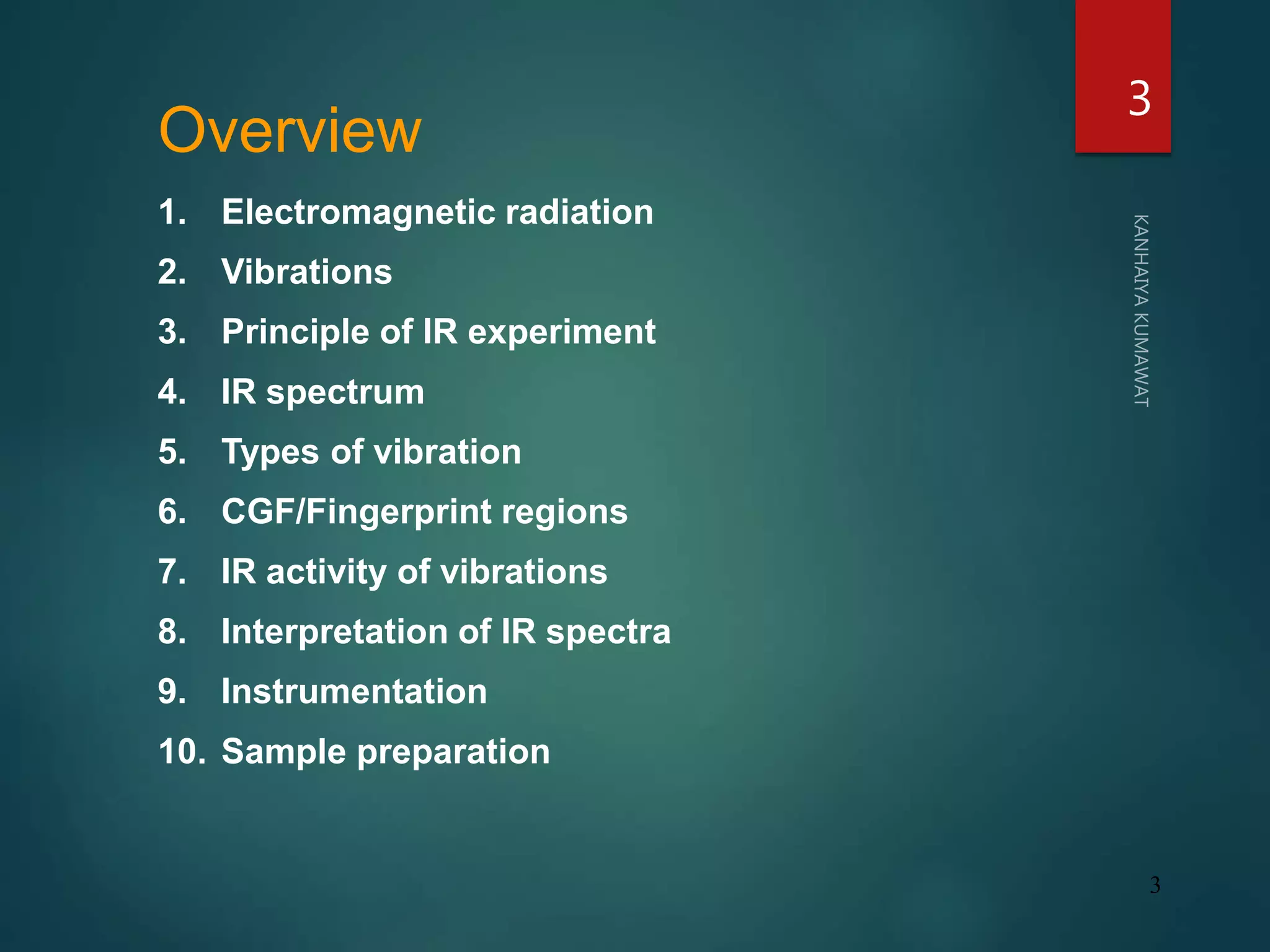 3

Overview

1. Electromagnetic radiation
2. Vibrations
3. Principle of IR experiment
4. IR spectrum
5. Types of vibration
6. CGF/Fingerprint regions
7. IR activity of vibrations
8. Interpretation of IR spectra
9. Instrumentation
10. Sample preparation

KANHAIYA KUMAWAT

3